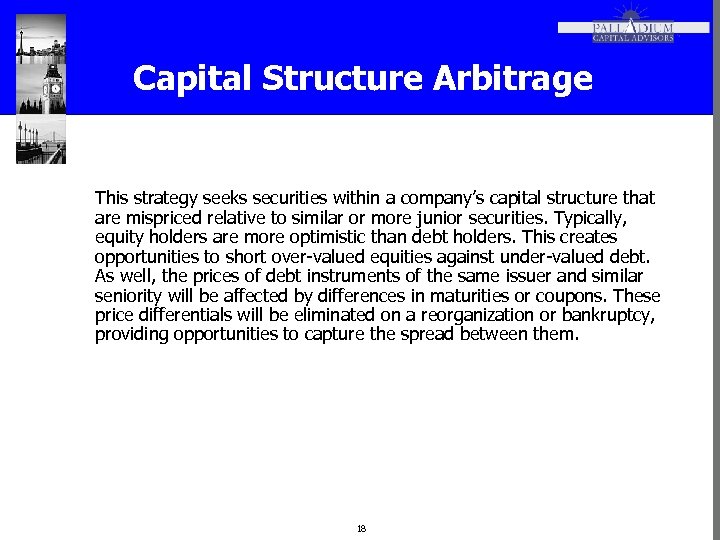 PALLADIUM
CAPITAL ADVISORS

Capital Structure Arbitrage

This strategy seeks securities within a company's capital structure that are mispriced relative to similar or more junior securities. Typically, equity holders are more optimistic than debt holders. This creates opportunities to short over-valued equities against under-valued debt. As well, the prices of debt instruments of the same issuer and similar seniority will be affected by differences in maturities or coupons. These price differentials will be eliminated on a reorganization or bankruptcy, providing opportunities to capture the spread between them.

18